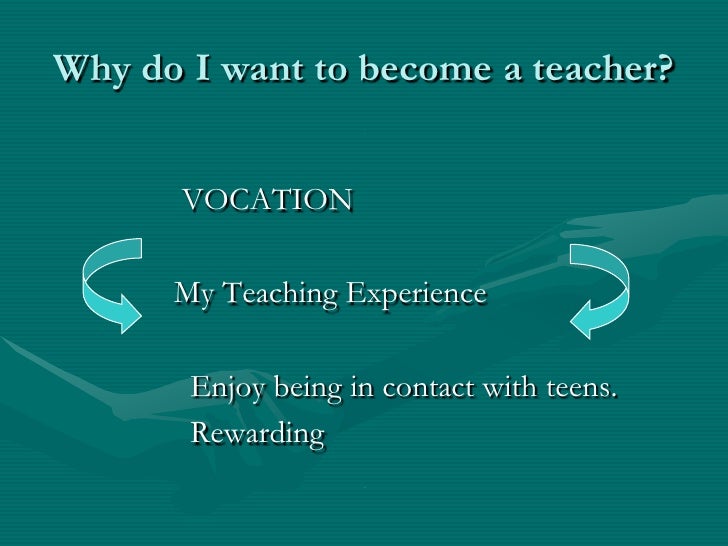 Why do I want to become a teacher?

VOCATION

My Teaching Experience

Enjoy being in contact with teens.
Rewarding